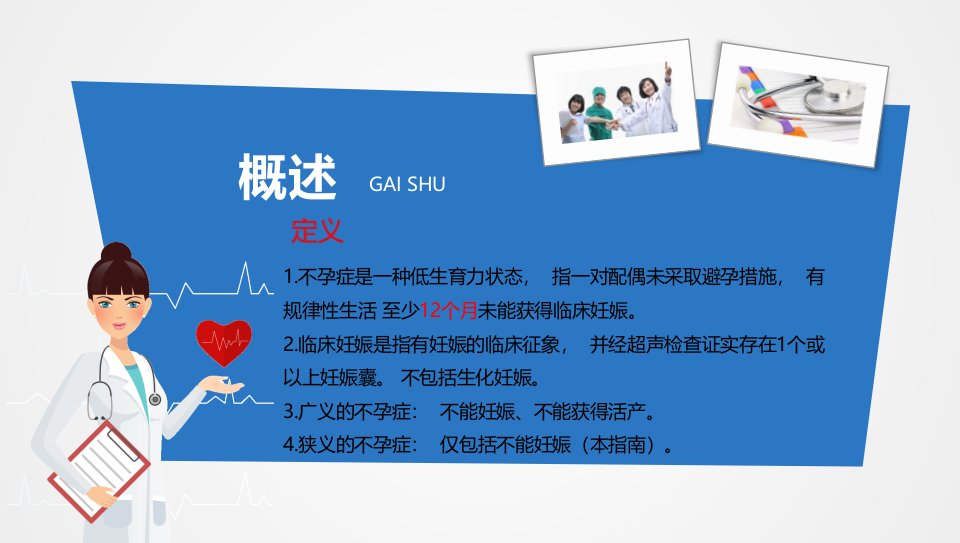 概述 GAI SHU

定义

1.不孕症是一种低生育力状态， 指一对配偶未采取避孕措施， 有规律性生活 至少12个月未能获得临床妊娠。

2.临床妊娠是指有妊娠的临床征象， 并经超声检查证实存在1个或以上妊娠囊。 不包括生化妊娠。

3.广义的不孕症： 不能妊娠、不能获得活产。

4.狭义的不孕症： 仅包括不能妊娠（本指南）。